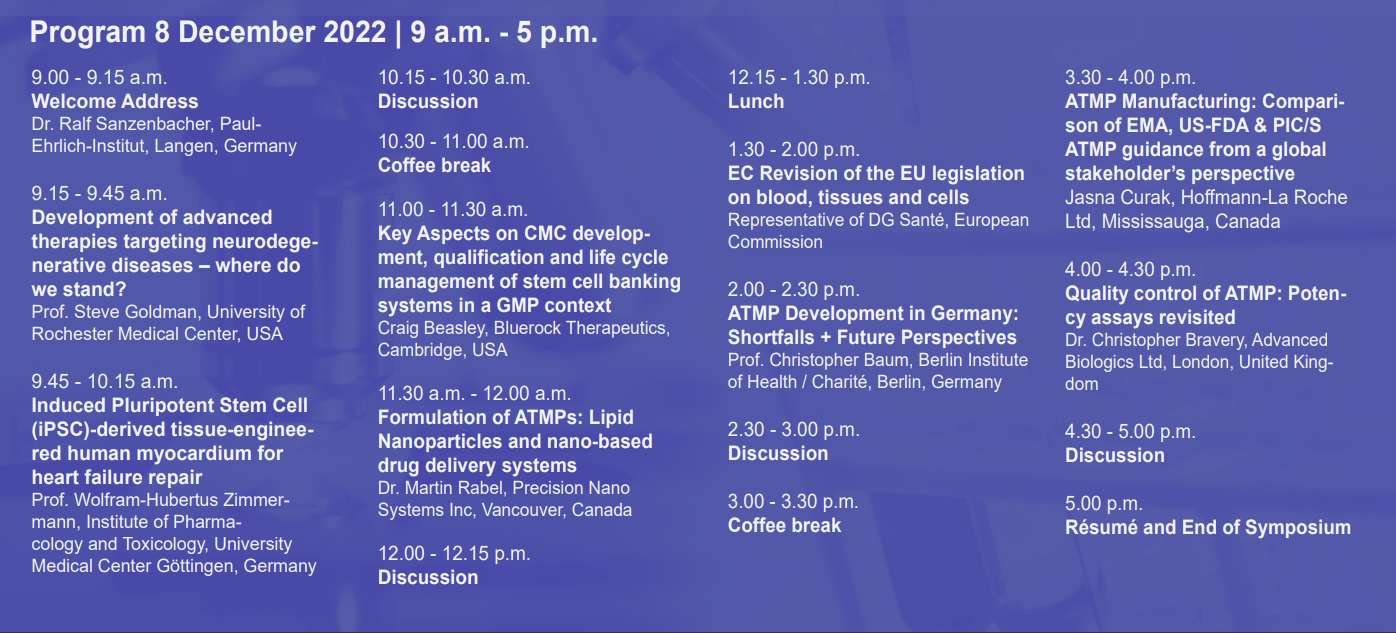 Program 8 December 2022 | 9 a.m. - 5 p.m.

9.00 - 9.15 a.m.
Welcome Address
Dr. Ralf Sanzenbacher, Paul-Ehrlich-Institut, Langen, Germany

9.15 - 9.45 a.m.
Development of advanced therapies targeting neurodegenerative diseases – where do we stand?
Prof. Steve Goldman, University of Rochester Medical Center, USA

9.45 - 10.15 a.m.
Induced Pluripotent Stem Cell (iPSC)-derived tissue-engineered human myocardium for heart failure repair
Prof. Wolfram-Hubertus Zimmermann, Institute of Pharmacology and Toxicology, University Medical Center Göttingen, Germany

10.15 - 10.30 a.m.
Discussion

10.30 - 11.00 a.m.
Coffee break

11.00 - 11.30 a.m.
Key Aspects on CMC development, qualification and life cycle management of stem cell banking systems in a GMP context
Craig Beasley, Bluerock Therapeutics, Cambridge, USA

11.30 a.m. - 12.00 a.m.
Formulation of ATMPs: Lipid Nanoparticles and nano-based drug delivery systems
Dr. Martin Rabel, Precision Nano Systems Inc, Vancouver, Canada

12.00 - 12.15 p.m.
Discussion

12.15 - 1.30 p.m.
Lunch

1.30 - 2.00 p.m.
EC Revision of the EU legislation on blood, tissues and cells
Representative of DG Santé, European Commission

2.00 - 2.30 p.m.
ATMP Development in Germany: Shortfalls + Future Perspectives
Prof. Christopher Baum, Berlin Institute of Health / Charité, Berlin, Germany

2.30 - 3.00 p.m.
Discussion

3.00 - 3.30 p.m.
Coffee break

3.30 - 4.00 p.m.
ATMP Manufacturing: Comparison of EMA, US-FDA & PIC/S ATMP guidance from a global stakeholder's perspective
Jasna Curak, Hoffmann-La Roche Ltd, Mississauga, Canada

4.00 - 4.30 p.m.
Quality control of ATMP: Potency assays revisited
Dr. Christopher Bravery, Advanced Biologics Ltd, London, United Kingdom

4.30 - 5.00 p.m.
Discussion

5.00 p.m.
Résumé and End of Symposium